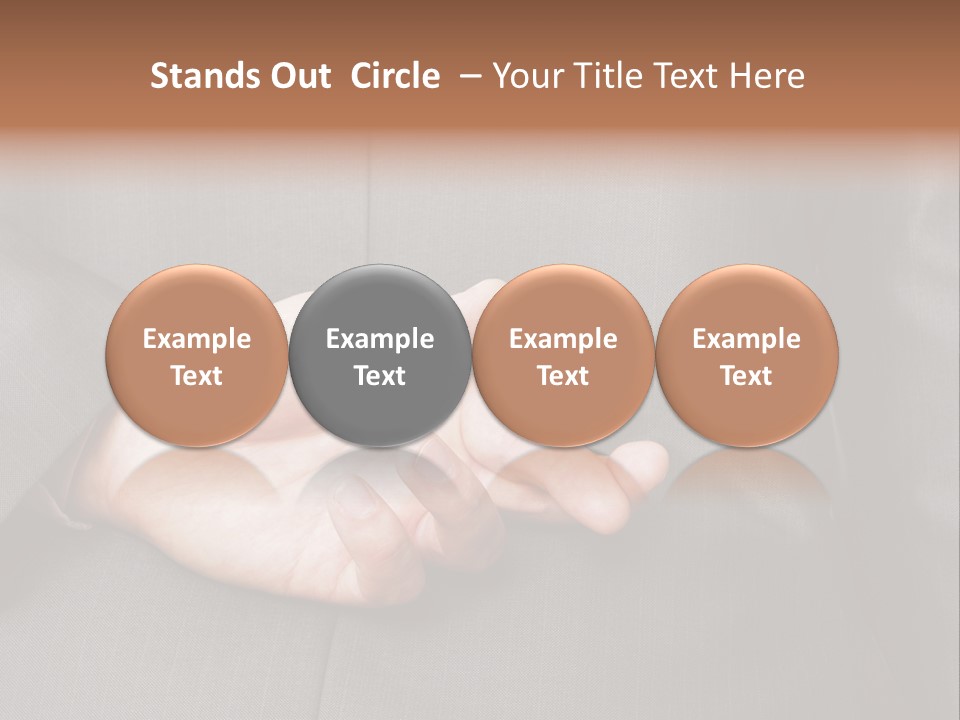 Stands Out Circle – Your Title Text Here

Example Text

Example Text

Example Text

Example Text